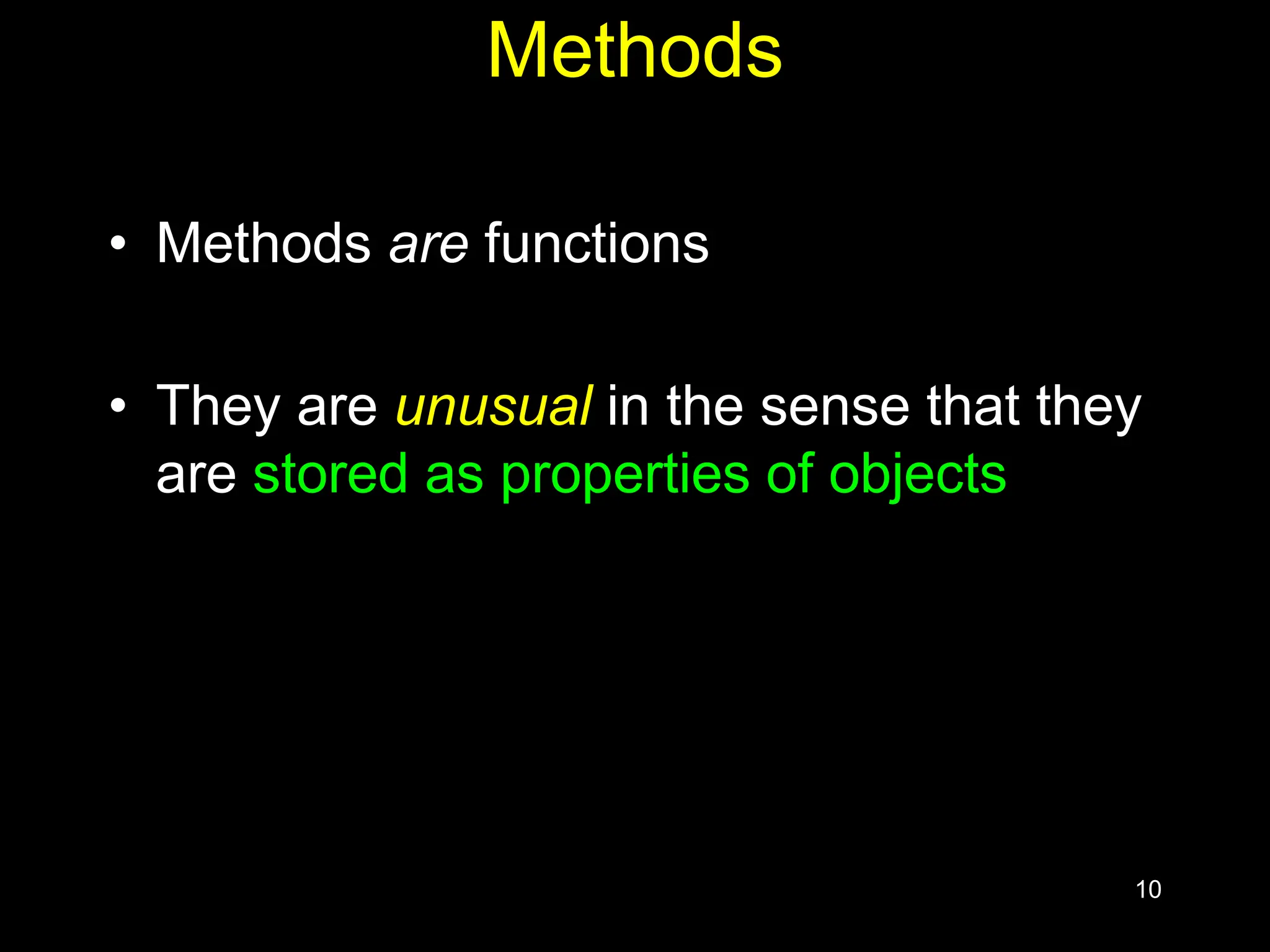 Methods

• Methods are functions

• They are unusual in the sense that they are stored as properties of objects

10